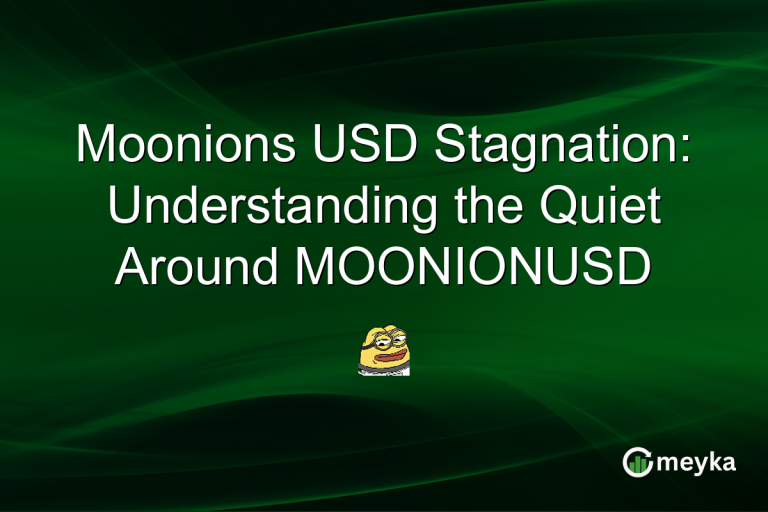 Moonions USD Stagnation: Understanding the Quiet Around MOONIONUSD

meyka